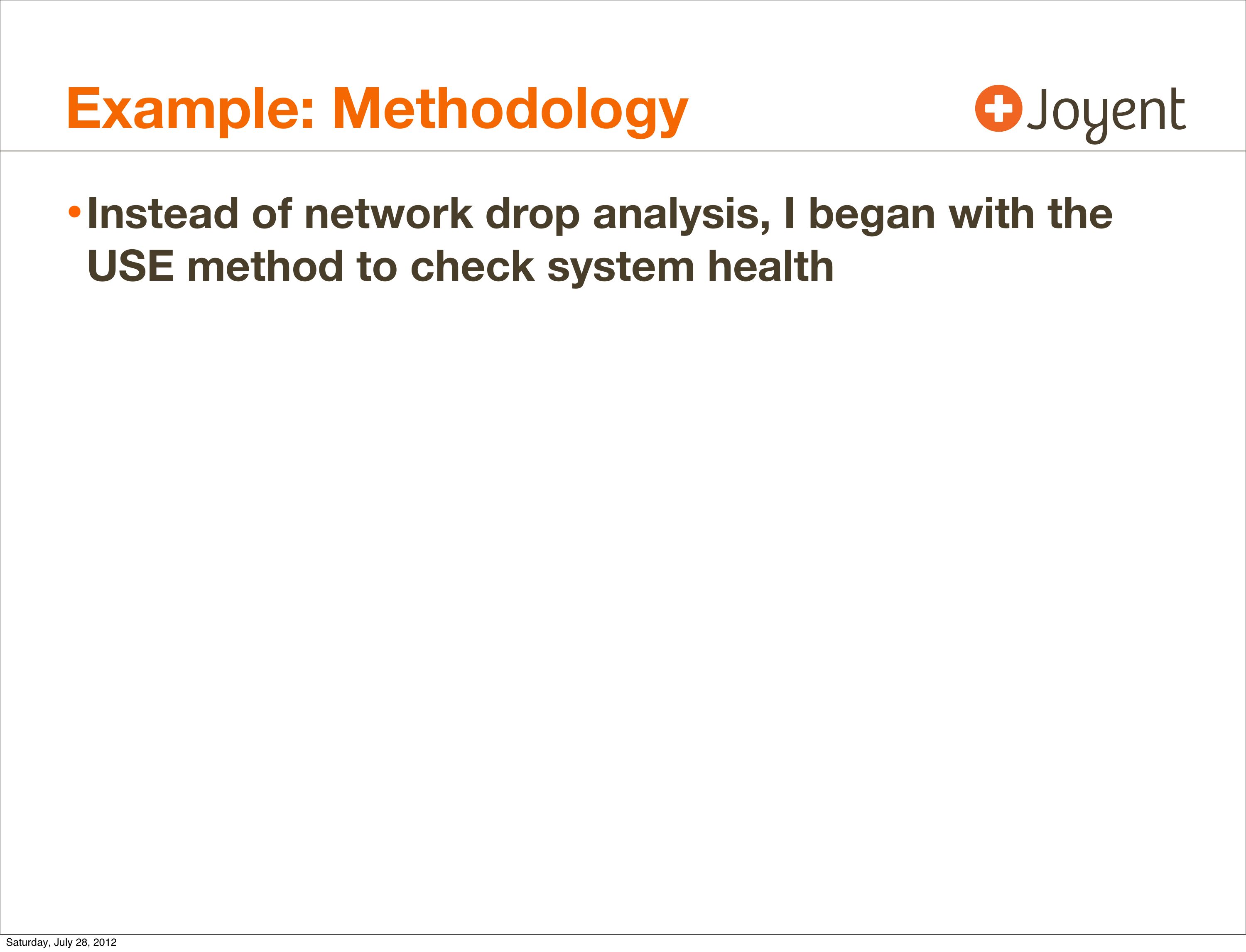 Example: Methodology

Joyent

• Instead of network drop analysis, I began with the USE method to check system health

Saturday, July 28, 2012